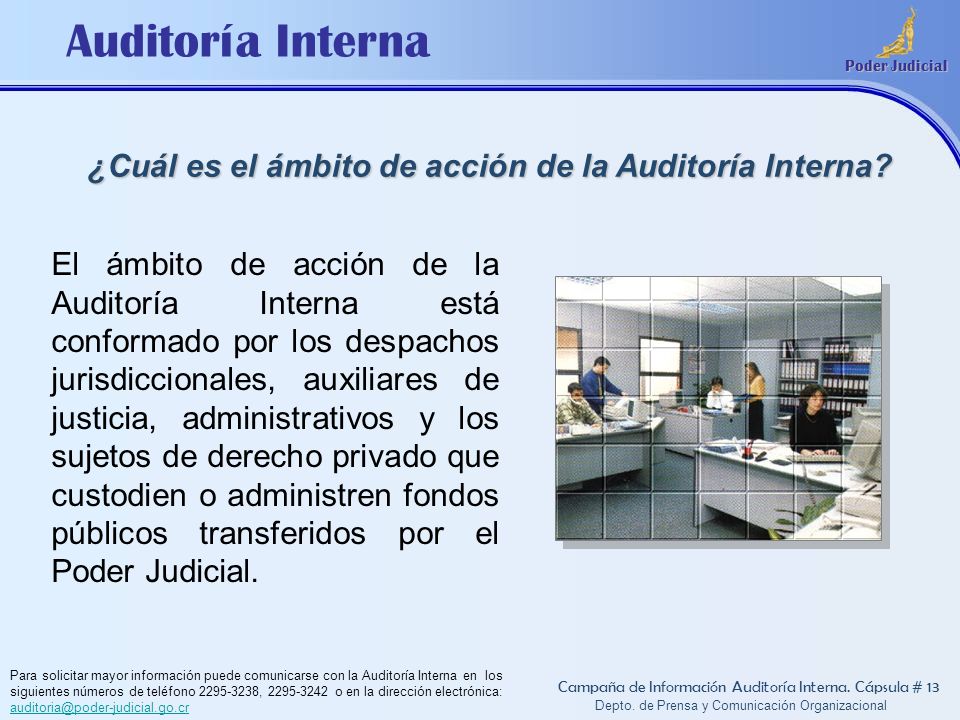 Auditoría Interna

Poder Judicial

¿Cuál es el ámbito de acción de la Auditoría Interna?

El ámbito de acción de la Auditoría Interna está conformado por los despachos jurisdiccionales, auxiliares de justicia, administrativos y los sujetos de derecho privado que custodien o administren fondos públicos transferidos por el Poder Judicial.

Para solicitar mayor información puede comunicarse con la Auditoría Interna en los siguientes números de teléfono 2295-3238, 2295-3242 o en la dirección electrónica: auditoria@poder-judicial.go.cr

Campaña de Información Auditoría Interna. Cápsula # 13
Depto. de Prensa y Comunicación Organizacional